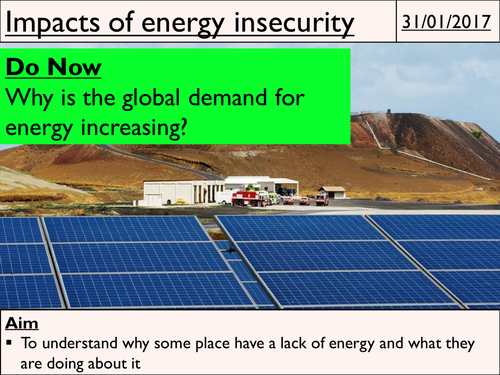 Impacts of energy insecurity

31/01/2017

Do Now
Why is the global demand for energy increasing?

Aim
▪ To understand why some place have a lack of energy and what they are doing about it